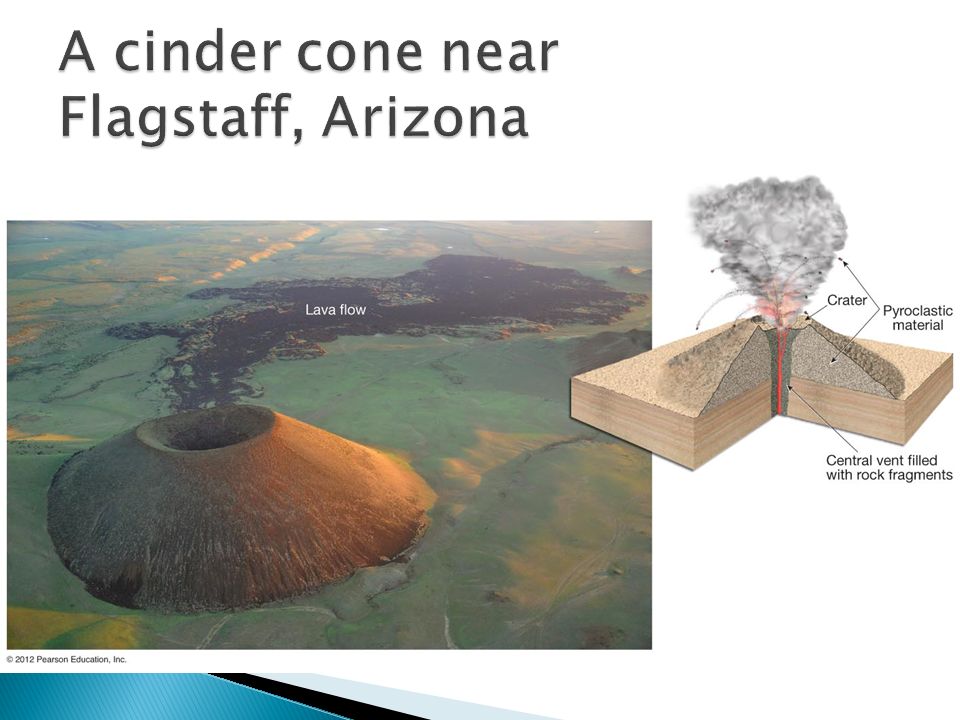 A cinder cone near Flagstaff, Arizona

Lava flow

Crater

Pyroclastic material

Central vent filled with rock fragments

© 2012 Pearson Education, Inc.